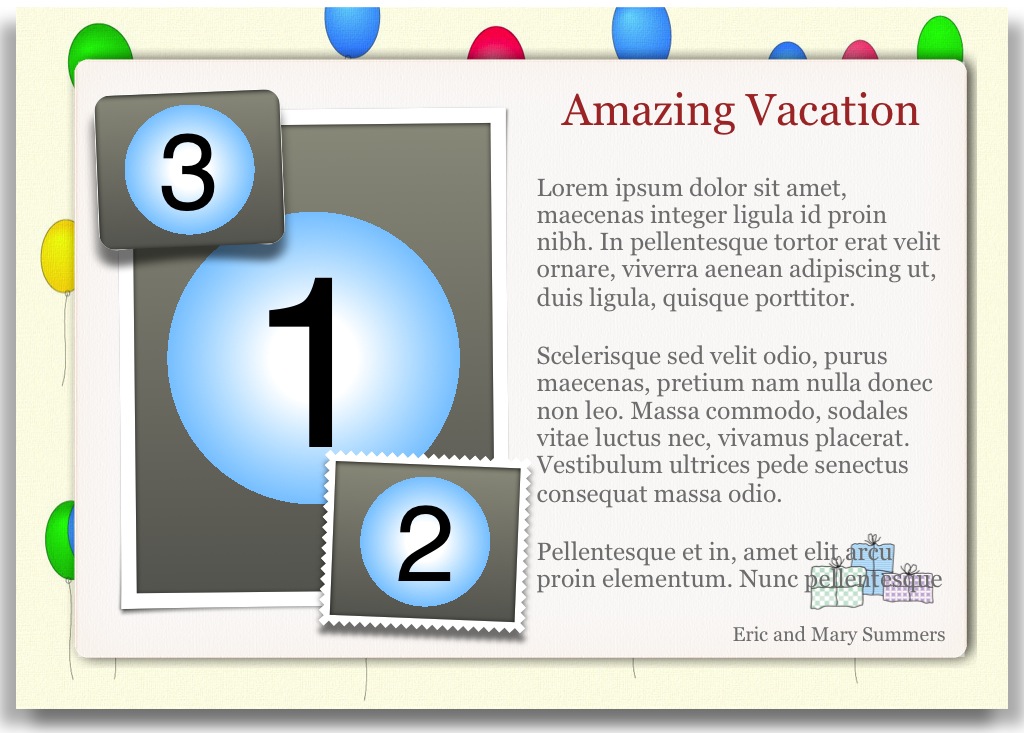 3

1

2

Amazing Vacation

Lorem ipsum dolor sit amet, maecenas integer ligula id proin nibh. In pellentesque tortor erat velit ornare, viverra aenean adipiscing ut, duis ligula, quisque porttitor.

Scelerisque sed velit odio, purus maecenas, pretium nam nulla donec non leo. Massa commodo, sodales vitae luctus nec, vivamus placerat. Vestibulum ultrices pede senectus consequat massa odio.

Pellentesque et in, amet elit arcu proin elementum. Nunc pellentesque

Eric and Mary Summers